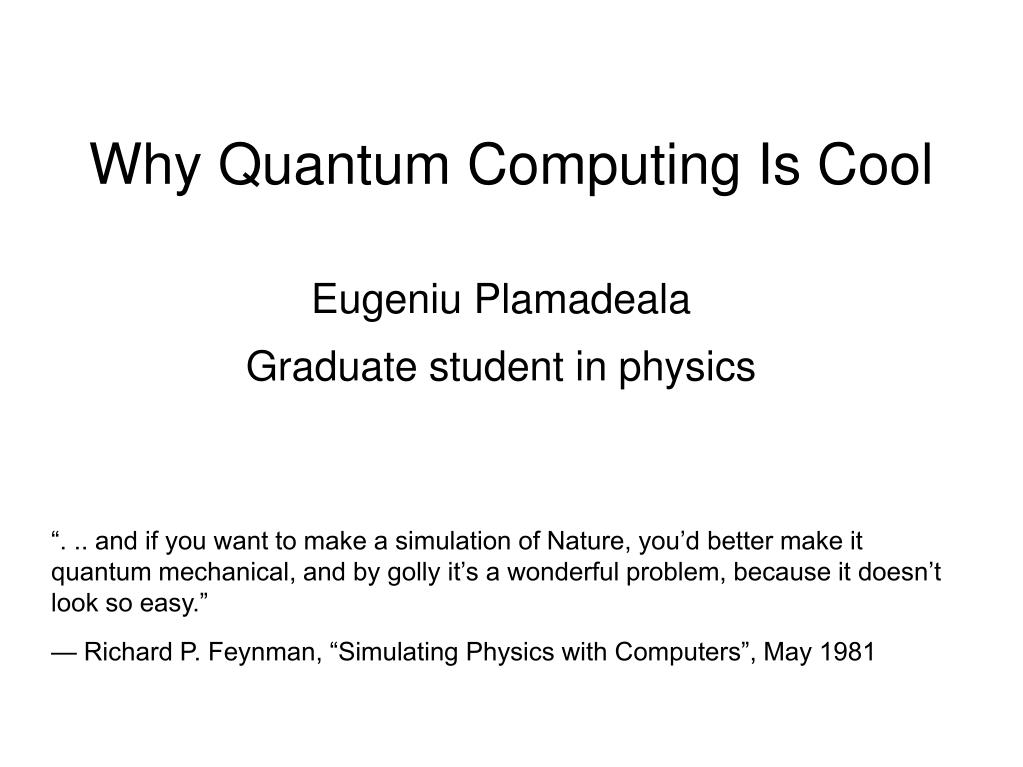 Why Quantum Computing Is Cool

Eugeniu Plamadeala

Graduate student in physics

“. .. and if you want to make a simulation of Nature, you’d better make it quantum mechanical, and by golly it’s a wonderful problem, because it doesn’t look so easy.”

— Richard P. Feynman, “Simulating Physics with Computers”, May 1981